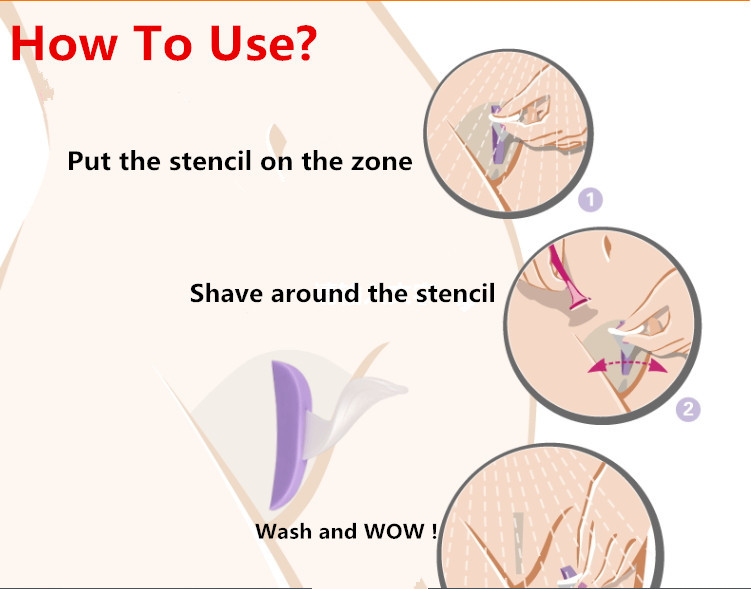 How To Use?

Put the stencil on the zone

1

Shave around the stencil

2

Wash and WOW !